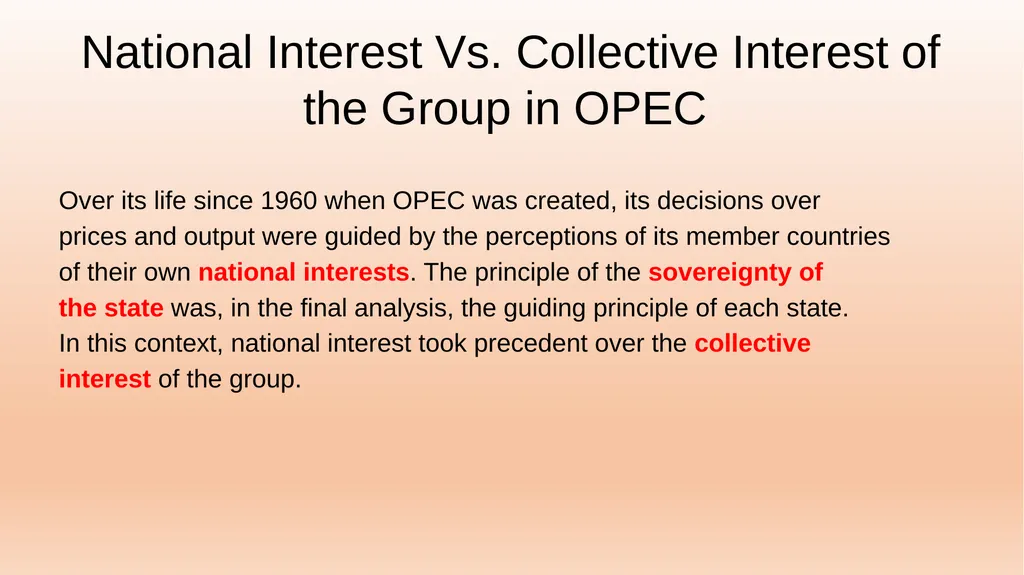 National Interest Vs. Collective Interest of the Group in OPEC

Over its life since 1960 when OPEC was created, its decisions over prices and output were guided by the perceptions of its member countries of their own national interests. The principle of the sovereignty of the state was, in the final analysis, the guiding principle of each state. In this context, national interest took precedent over the collective interest of the group.